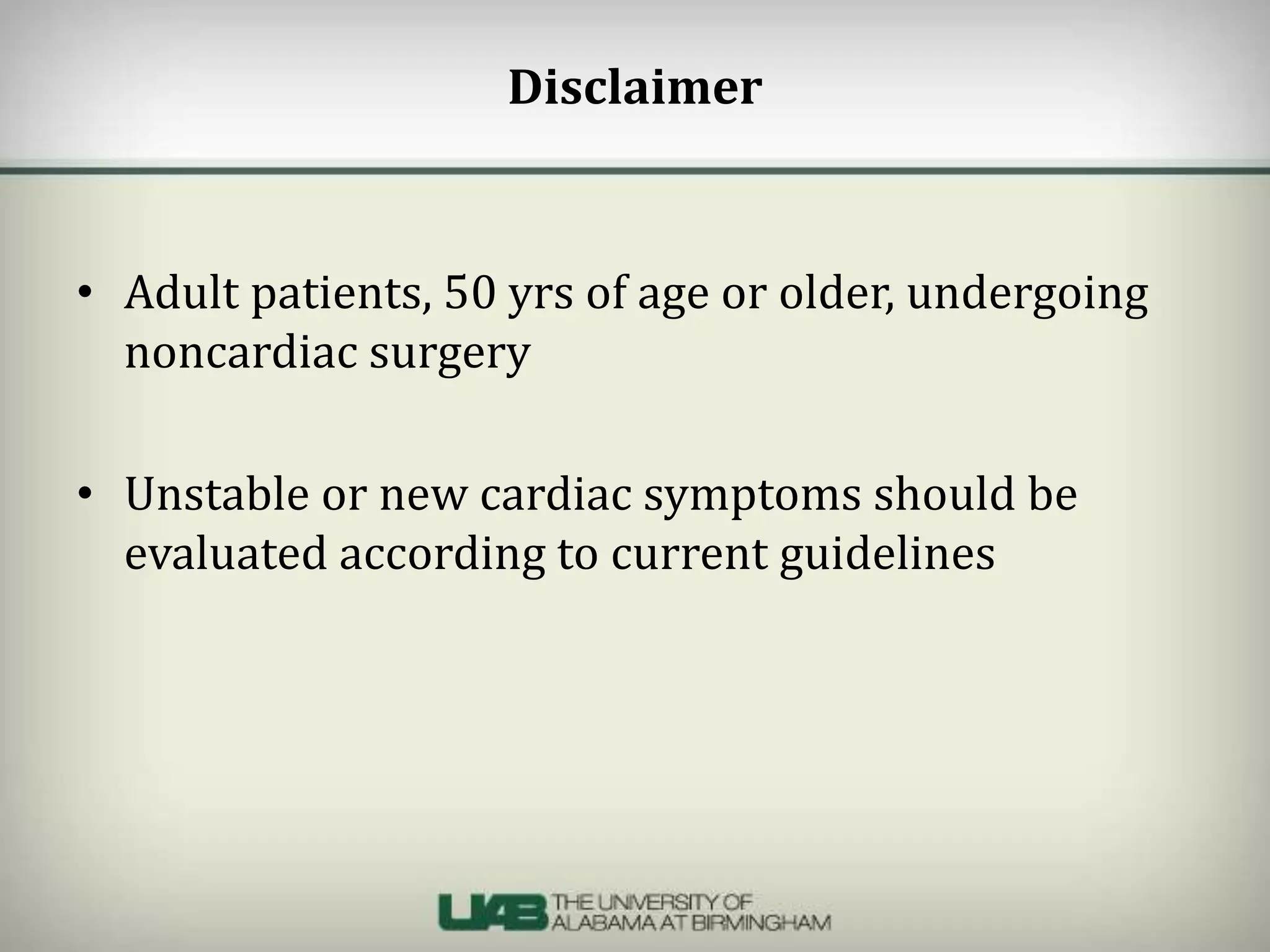 Disclaimer

• Adult patients, 50 yrs of age or older, undergoing noncardiac surgery

• Unstable or new cardiac symptoms should be evaluated according to current guidelines

UAB THE UNIVERSITY OF ALABAMA AT BIRMINGHAM